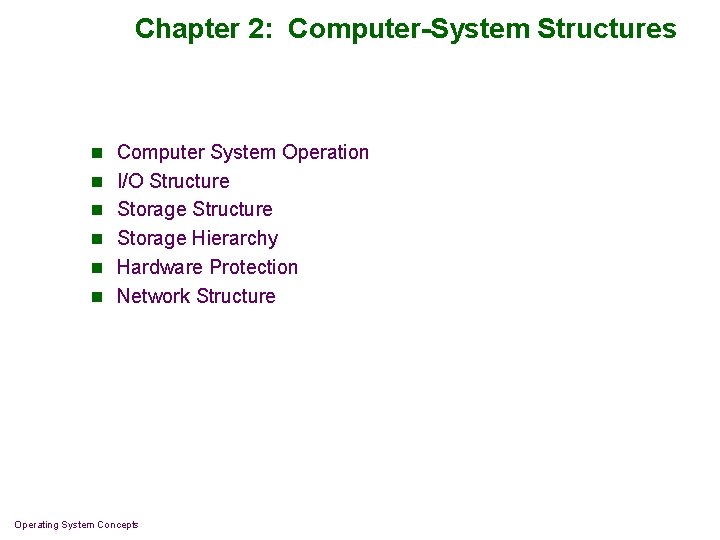 Chapter 2: Computer-System Structures

- Computer System Operation
- I/O Structure
- Storage Structure
- Storage Hierarchy
- Hardware Protection
- Network Structure

Operating System Concepts